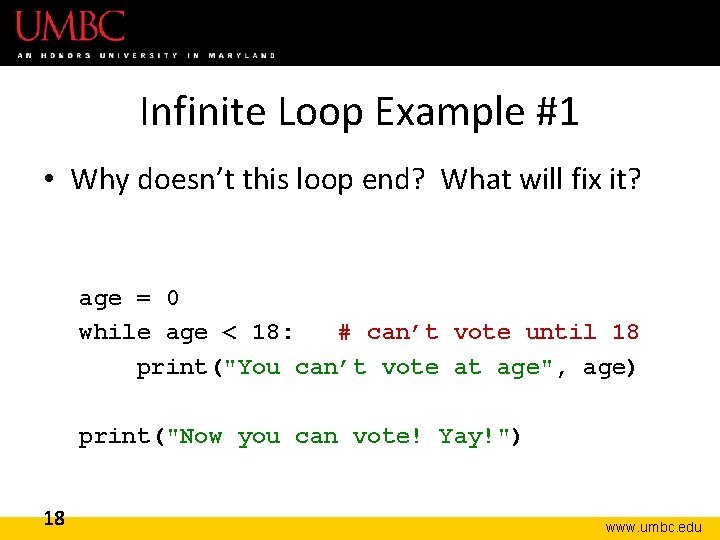 UMBC
AN HONORS UNIVERSITY IN MARYLAND

Infinite Loop Example #1

• Why doesn’t this loop end? What will fix it?

age = 0
while age < 18:   # can’t vote until 18
    print("You can’t vote at age", age)

print("Now you can vote! Yay!")

18

www.umbc.edu